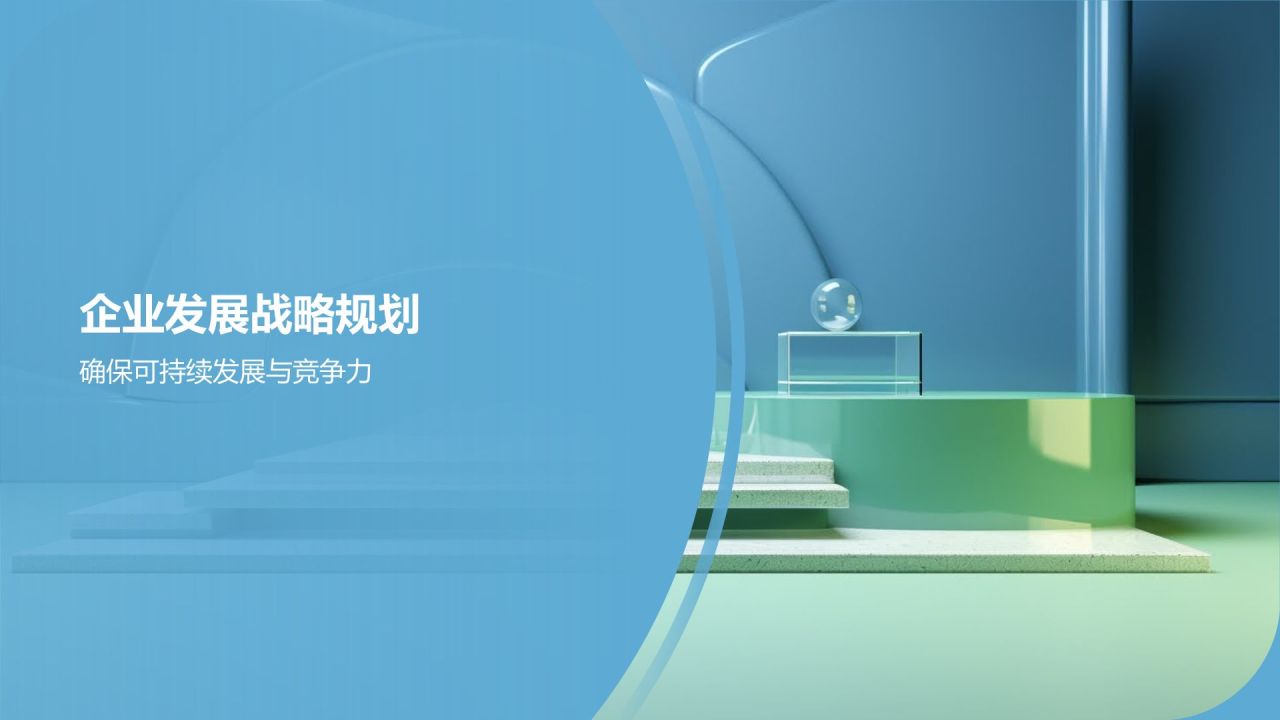 企业发展战略规划

确保可持续发展与竞争力